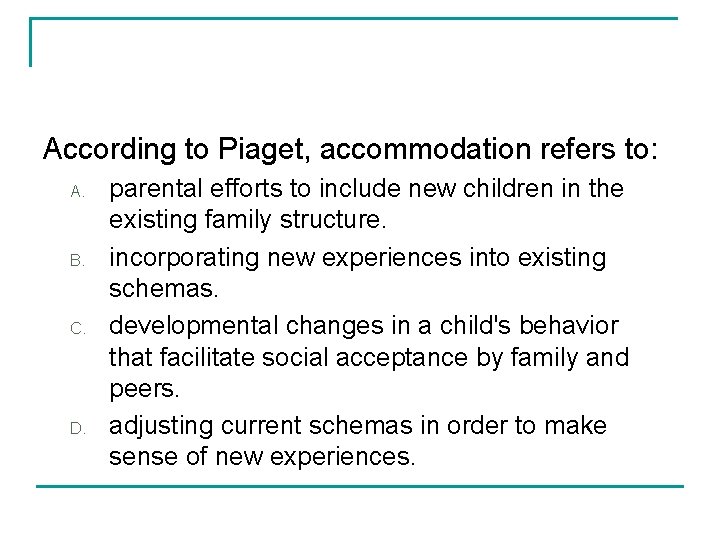 According to Piaget, accommodation refers to:

A. parental efforts to include new children in the existing family structure.

B. incorporating new experiences into existing schemas.

C. developmental changes in a child's behavior that facilitate social acceptance by family and peers.

D. adjusting current schemas in order to make sense of new experiences.